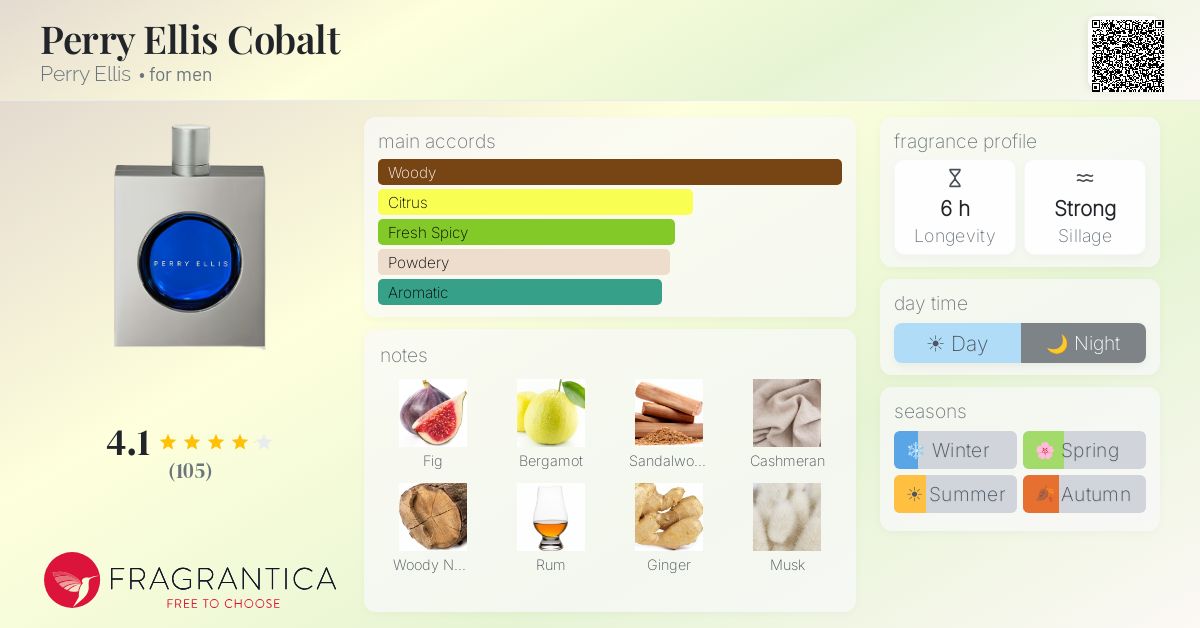 Perry Ellis Cobalt
Perry Ellis • for men

PERRY ELLIS

4.1
(105)

FRAGRANTICA
FREE TO CHOOSE

main accords
Woody
Citrus
Fresh Spicy
Powdery
Aromatic

notes
Fig
Bergamot
Sandalwo...
Cashmeran
Woody N...
Rum
Ginger
Musk

fragrance profile
6 h
Longevity
Strong
Sillage

day time
Day
Night

seasons
Winter
Spring
Summer
Autumn